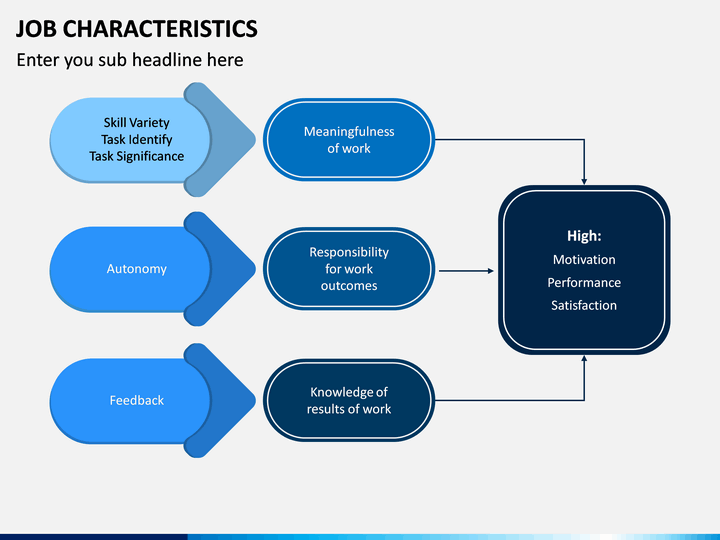 JOB CHARACTERISTICS

Enter you sub headline here

Skill Variety
Task Identify
Task Significance

Meaningfulness of work

Autonomy

Responsibility for work outcomes

Feedback

Knowledge of results of work

High:
Motivation
Performance
Satisfaction